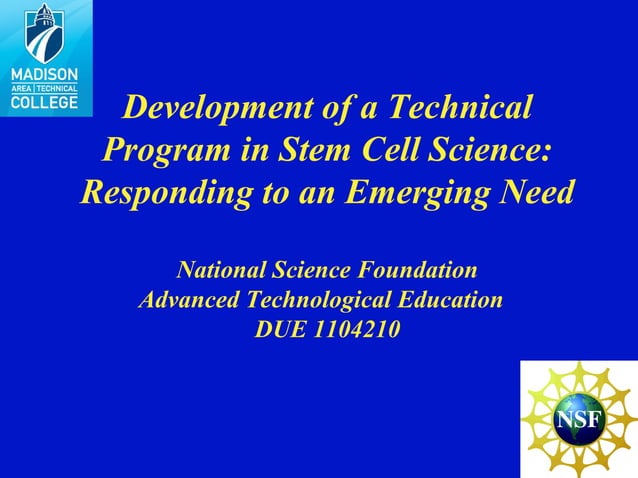 MADISON
AREA | TECHNICAL
COLLEGE

Development of a Technical Program in Stem Cell Science: Responding to an Emerging Need

National Science Foundation
Advanced Technological Education
DUE 1104210

NSF